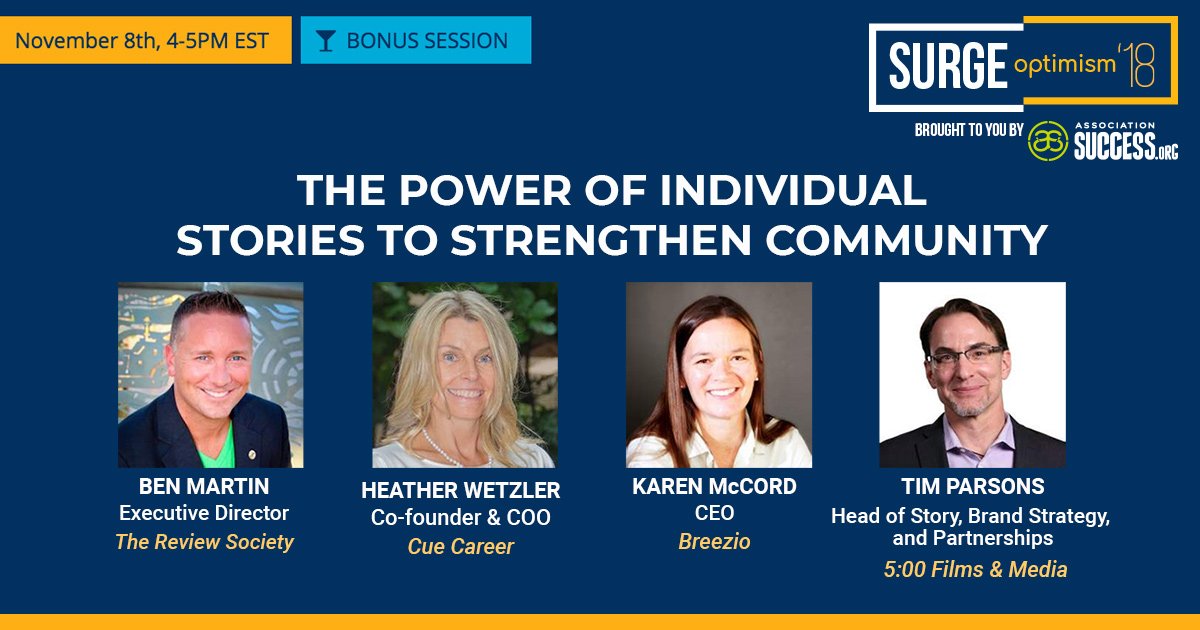 November 8th, 4-5PM EST

BONUS SESSION

SURGE optimism '18

BROUGHT TO YOU BY

as ASSOCIATION SUCCESS.ORG

THE POWER OF INDIVIDUAL STORIES TO STRENGTHEN COMMUNITY

BEN MARTIN
Executive Director
The Review Society

HEATHER WETZLER
Co-founder & COO
Cue Career

KAREN McCORD
CEO
Breezio

TIM PARSONS
Head of Story, Brand Strategy, and Partnerships
5:00 Films & Media